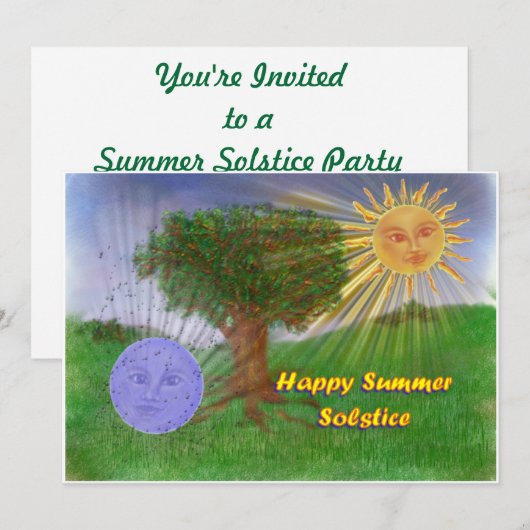 You're Invited
to a
Summer Solstice Party

Happy Summer
Solstice